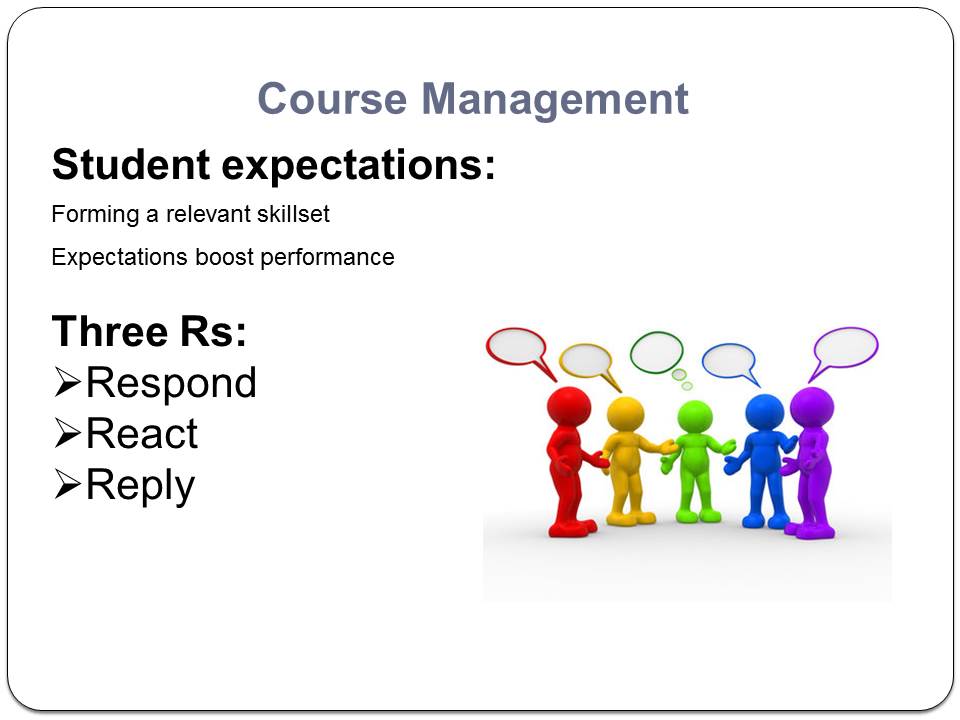 Course Management

Student expectations:

Forming a relevant skillset

Expectations boost performance

Three Rs:

➢Respond
➢React
➢Reply